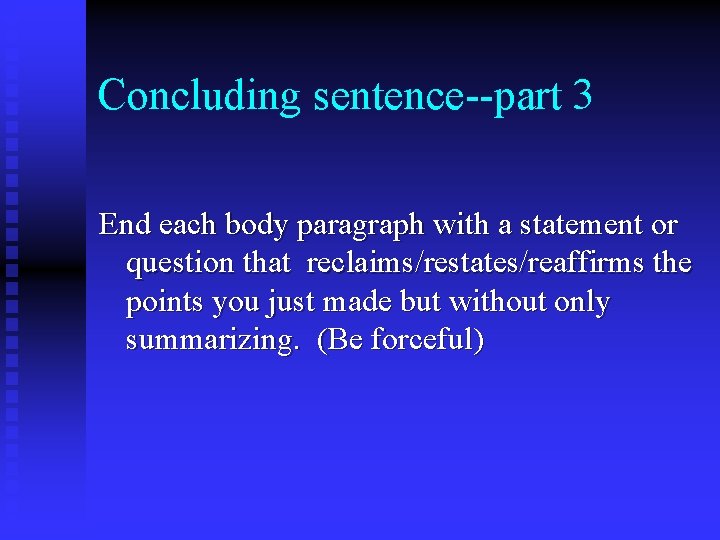 Concluding sentence--part 3

End each body paragraph with a statement or question that reclaims/restates/reaffirms the points you just made but without only summarizing. (Be forceful)